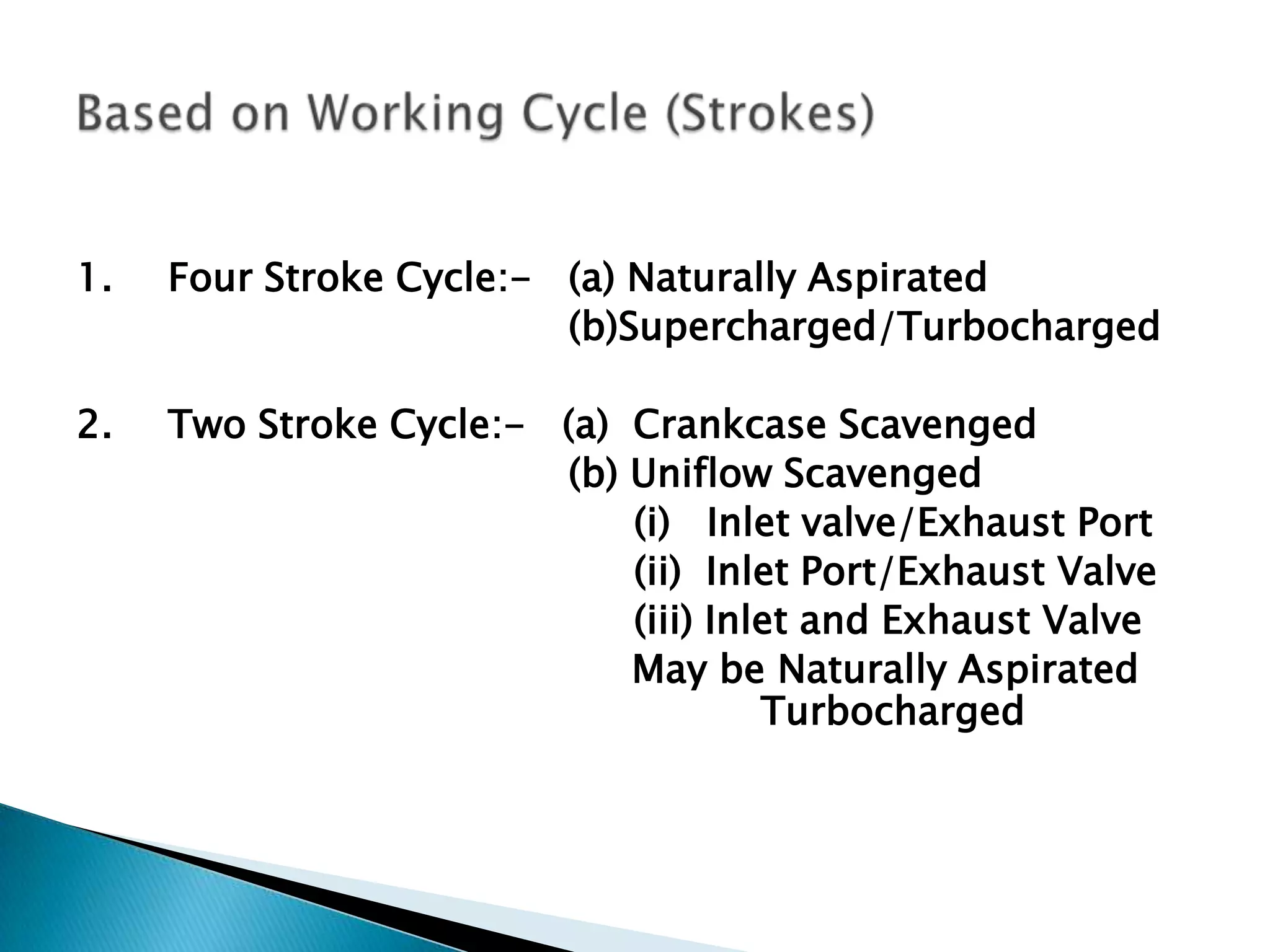 Based on Working Cycle (Strokes)

1. Four Stroke Cycle:- (a) Naturally Aspirated
(b)Supercharged/Turbocharged

2. Two Stroke Cycle:- (a) Crankcase Scavenged
(b) Uniflow Scavenged
(i) Inlet valve/Exhaust Port
(ii) Inlet Port/Exhaust Valve
(iii) Inlet and Exhaust Valve
May be Naturally Aspirated
Turbocharged